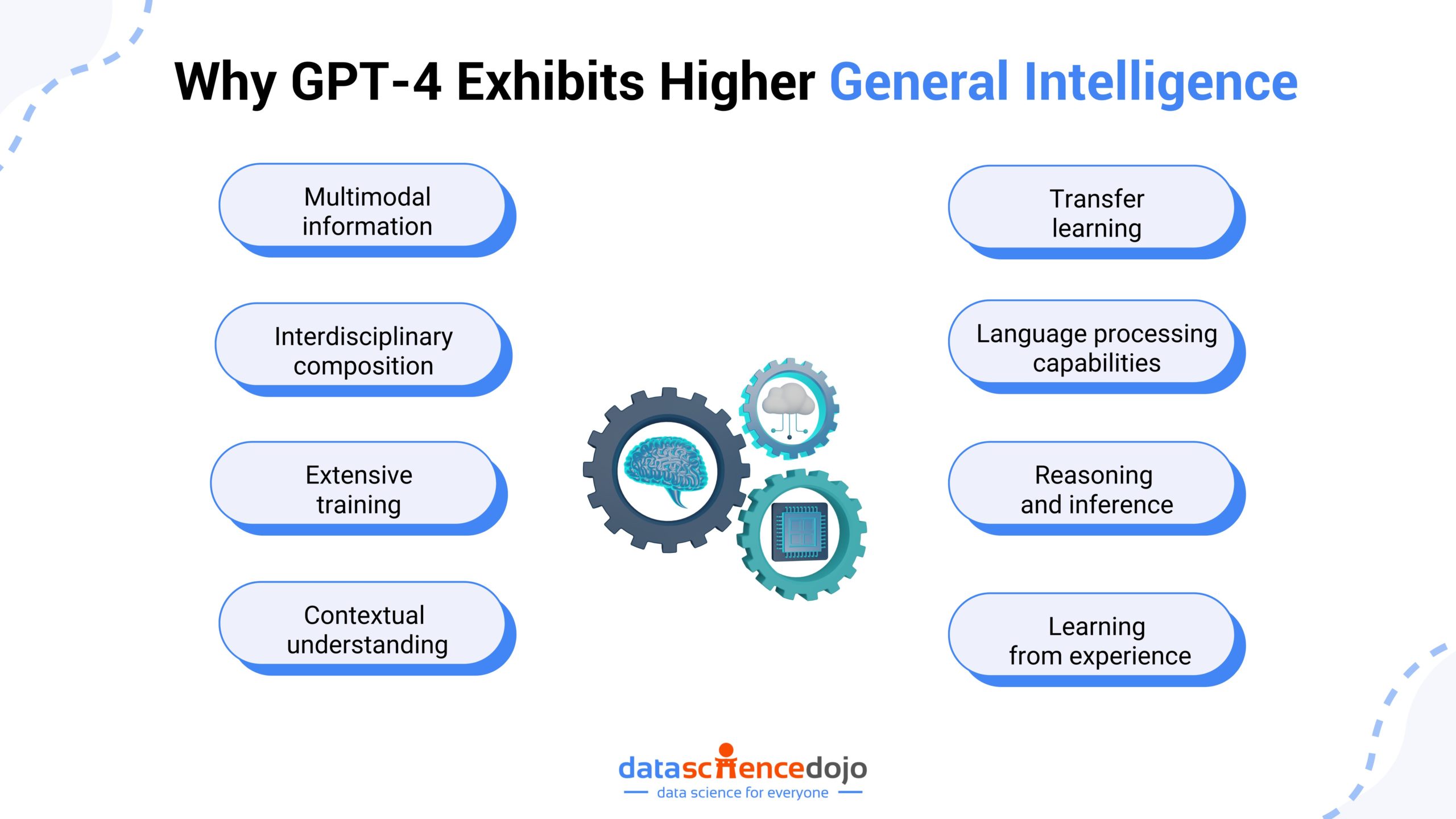 Why GPT-4 Exhibits Higher General Intelligence

Multimodal information

Interdisciplinary composition

Extensive training

Contextual understanding

Transfer learning

Language processing capabilities

Reasoning and inference

Learning from experience

datasciencedojo
data science for everyone